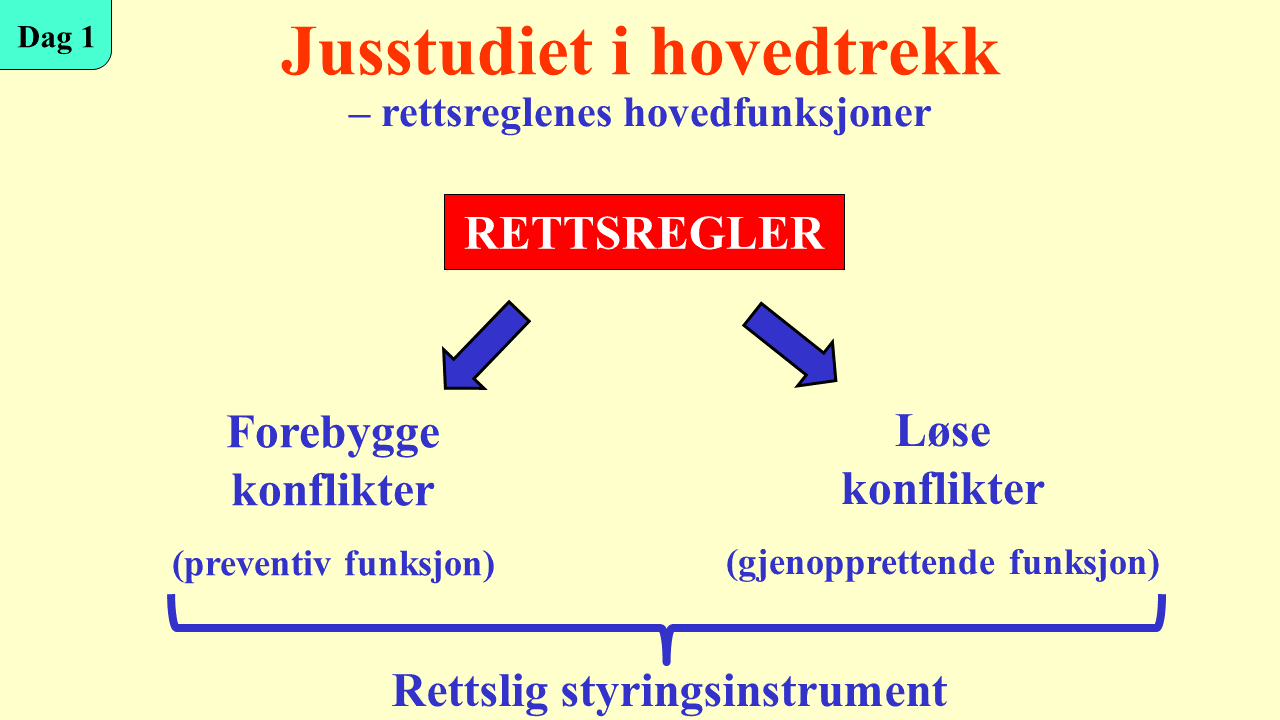 Dag 1

Jusstudiet i hovedtrekk
– rettsreglenes hovedfunksjoner

RETTSREGLER

Forebygge konflikter

(preventiv funksjon)

Løse konflikter

(gjenopprettende funksjon)

Rettslig styringsinstrument